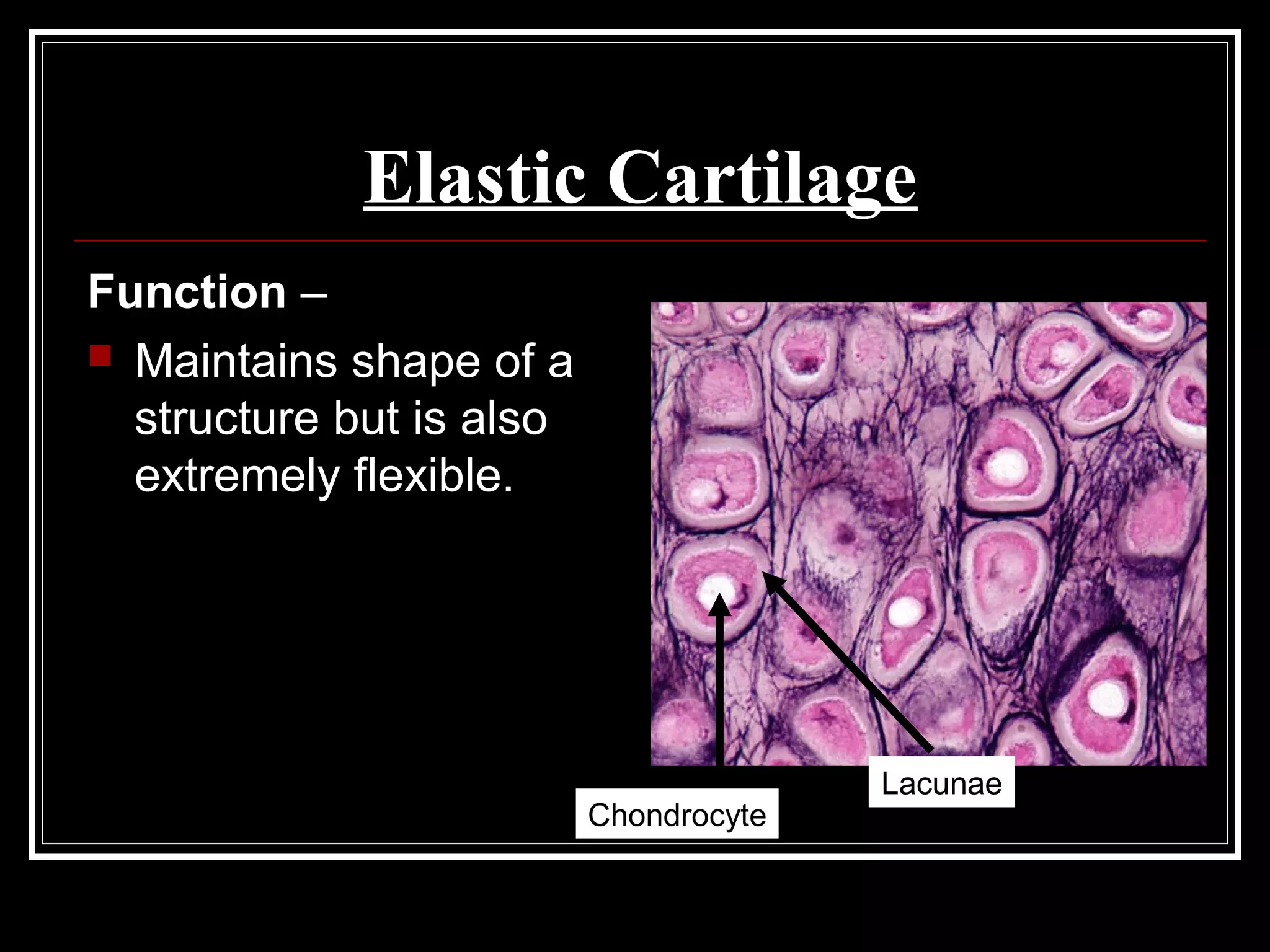 Elastic Cartilage

Function –

Maintains shape of a structure but is also extremely flexible.

Lacunae

Chondrocyte